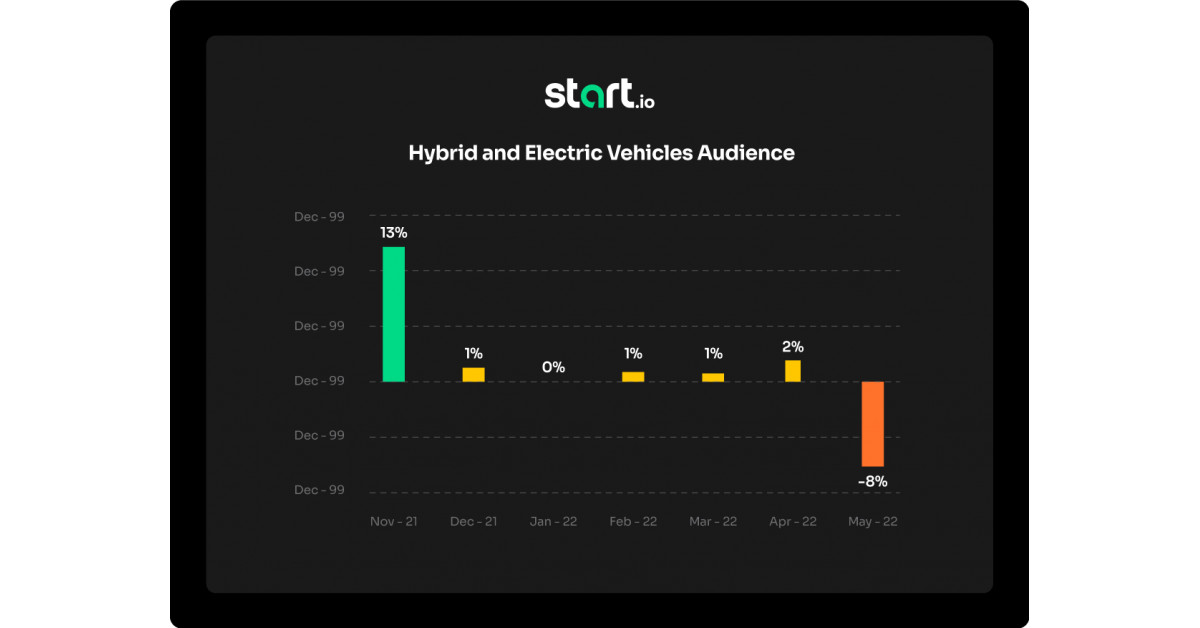 start.io

Hybrid and Electric Vehicles Audience

Dec - 99
Dec - 99
Dec - 99
Dec - 99
Dec - 99
Dec - 99

13%
1%
0%
1%
1%
2%
-8%

Nov - 21
Dec - 21
Jan - 22
Feb - 22
Mar - 22
Apr - 22
May - 22